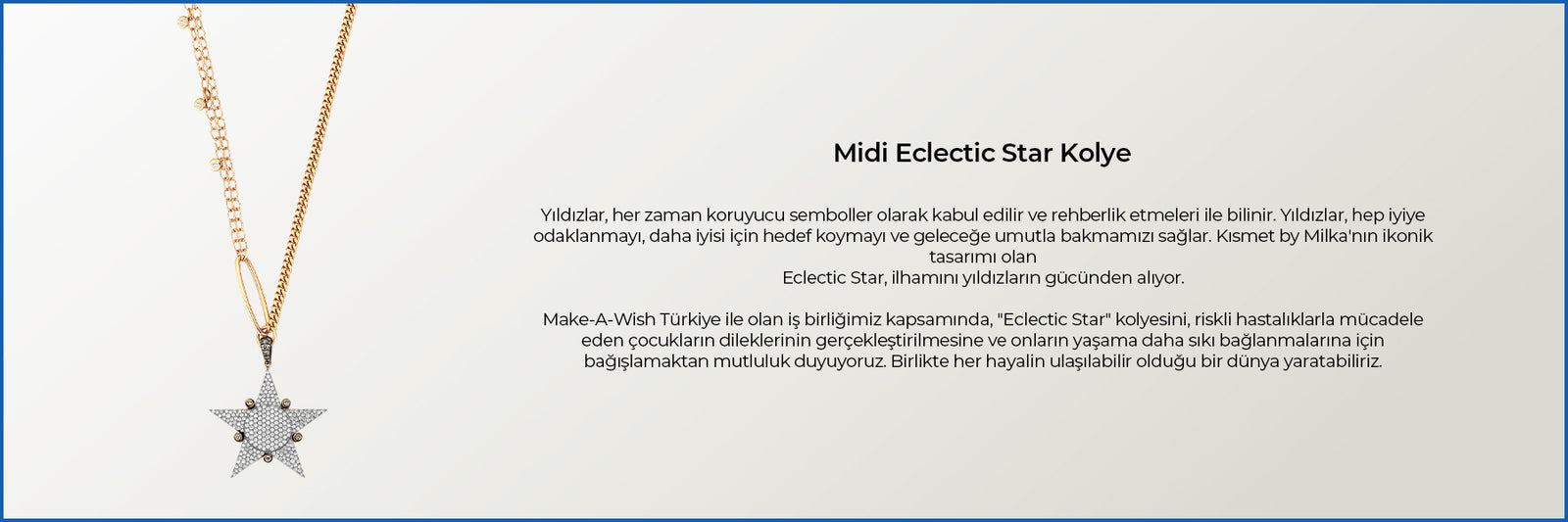 Midi Eclectic Star Kolye

Yıldızlar, her zaman koruyucu semboller olarak kabul edilir ve rehberlik etmeleri ile bilinir. Yıldızlar, hep iyiye odaklanmayı, daha iyisi için hedef koymayı ve geleceğe umutla bakmamızı sağlar. Kısmet by Milka'nın ikonik tasarımı olan
Eclectic Star, ilhamını yıldızların gücünden alıyor.

Make-A-Wish Türkiye ile olan iş birliğimiz kapsamında, "Eclectic Star" kolyesini, riskli hastalıklarla mücadele eden çocukların dileklerinin gerçekleştirilmesine ve onların yaşama daha sıkı bağlanmalarına için bağışlamaktan mutluluk duyuyoruz. Birlikte her hayalin ulaşılabilir olduğu bir dünya yaratabiliriz.